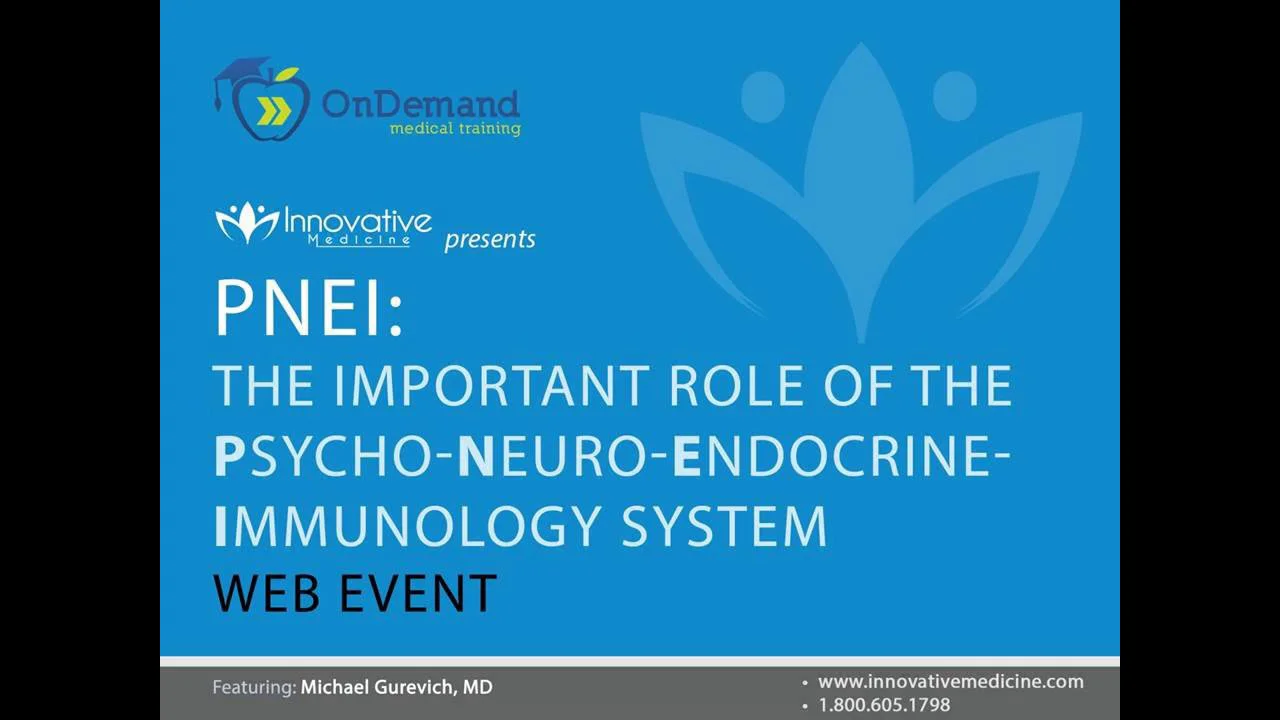 OnDemand
medical training

Innovative Medicine presents

PNEI:
THE IMPORTANT ROLE OF THE PSYCHO-NEURO-ENDOCRINE-IMMUNOLOGY SYSTEM
WEB EVENT

Featuring: Michael Gurevich, MD

• www.innovativemedicine.com
• 1.800.605.1798